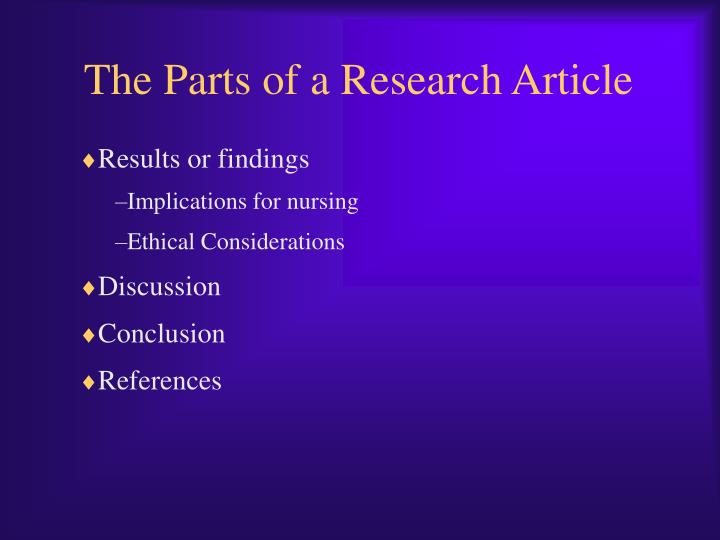 The Parts of a Research Article

♦Results or findings

–Implications for nursing

–Ethical Considerations

♦Discussion

♦Conclusion

♦References